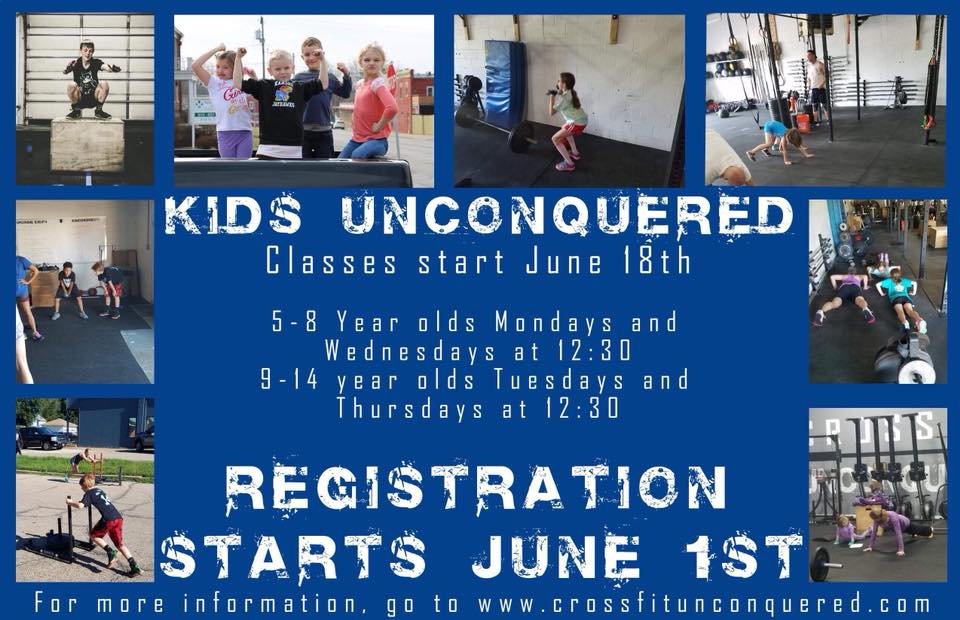 KIDS UNCONQUERED
Classes start June 18th

5-8 Year olds Mondays and Wednesdays at 12:30
9-14 year olds Tuesdays and Thursdays at 12:30

REGISTRATION STARTS JUNE 1ST

For more information, go to www.crossfitunconquered.com